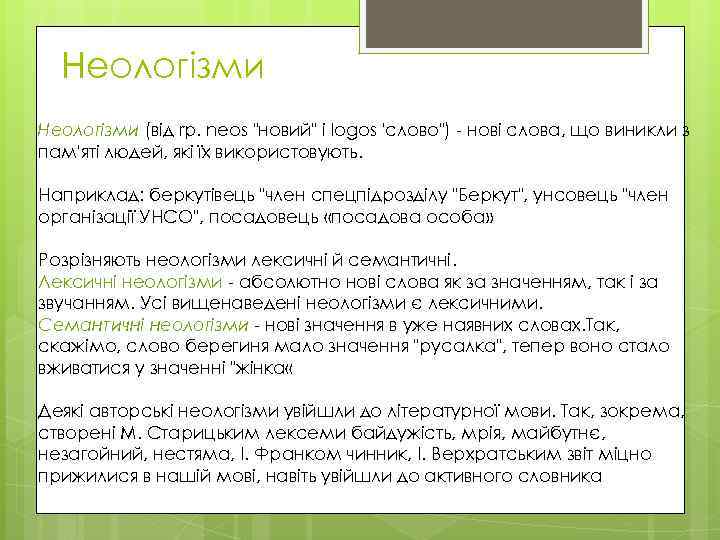 Неологізми

Неологізми (від гр. neos "новий" і logos 'слово") - нові слова, що виникли в пам'яті людей, які їх використовують.

Наприклад: беркутівець "член спецпідрозділу "Беркут", унсовець "член організації УНСО", посадовець «посадова особа»

Розрізняють неологізми лексичні й семантичні.
Лексичні неологізми - абсолютно нові слова як за значенням, так і за звучанням. Усі вищенаведені неологізми є лексичними.
Семантичні неологізми - нові значення в уже наявних словах.Так, скажімо, слово берегиня мало значення "русалка", тепер воно стало вживатися у значенні "жінка«

Деякі авторські неологізми увійшли до літературної мови. Так, зокрема, створені М. Старицьким лексеми байдужість, мрія, майбутнє, незагойний, нестяма, І. Франком чинник, І. Верхратським звіт міцно прижилися в нашій мові, навіть увійшли до активного словника